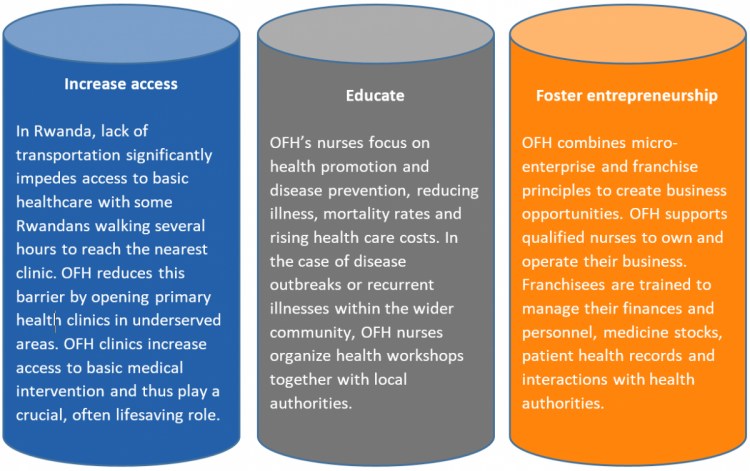 Increase access

In Rwanda, lack of transportation significantly impedes access to basic healthcare with some Rwandans walking several hours to reach the nearest clinic. OFH reduces this barrier by opening primary health clinics in underserved areas. OFH clinics increase access to basic medical intervention and thus play a crucial, often lifesaving role.

Educate

OFH's nurses focus on health promotion and disease prevention, reducing illness, mortality rates and rising health care costs. In the case of disease outbreaks or recurrent illnesses within the wider community, OFH nurses organize health workshops together with local authorities.

Foster entrepreneurship

OFH combines micro-enterprise and franchise principles to create business opportunities. OFH supports qualified nurses to own and operate their business. Franchisees are trained to manage their finances and personnel, medicine stocks, patient health records and interactions with health authorities.